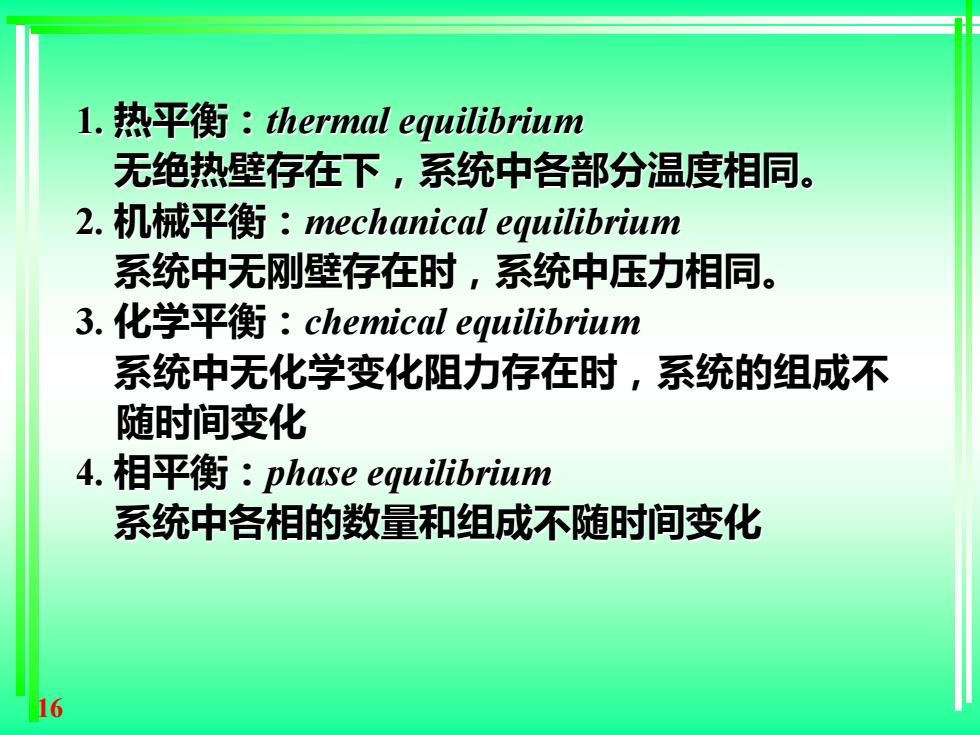 1. 热平衡：thermal equilibrium
无绝热壁存在下，系统中各部分温度相同。
2. 机械平衡：mechanical equilibrium
系统中无刚壁存在时，系统中压力相同。
3. 化学平衡：chemical equilibrium
系统中无化学变化阻力存在时，系统的组成不随时间变化
4. 相平衡：phase equilibrium
系统中各相的数量和组成不随时间变化

16